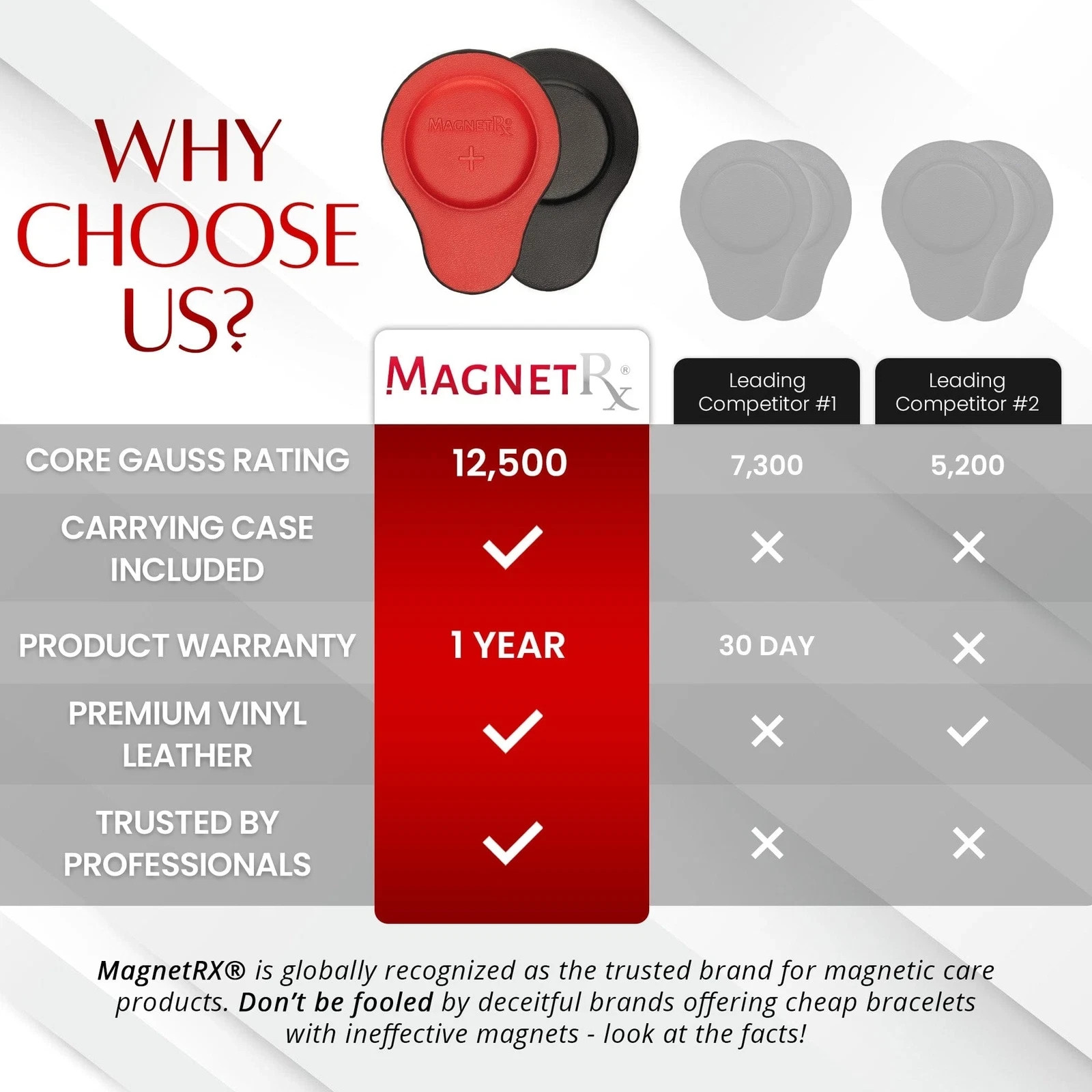 WHY CHOOSE US?

MAGNETRx

|  | MAGNETRx® | Leading Competitor #1 | Leading Competitor #2 |
|---|---|---|---|
| CORE GAUSS RATING | 12,500 | 7,300 | 5,200 |
| CARRYING CASE INCLUDED | ✓ | ✕ | ✕ |
| PRODUCT WARRANTY | 1 YEAR | 30 DAY | ✕ |
| PREMIUM VINYL LEATHER | ✓ | ✕ | ✓ |
| TRUSTED BY PROFESSIONALS | ✓ | ✕ | ✕ |

MagnetRX® is globally recognized as the trusted brand for magnetic care products. Don't be fooled by deceitful brands offering cheap bracelets with ineffective magnets - look at the facts!